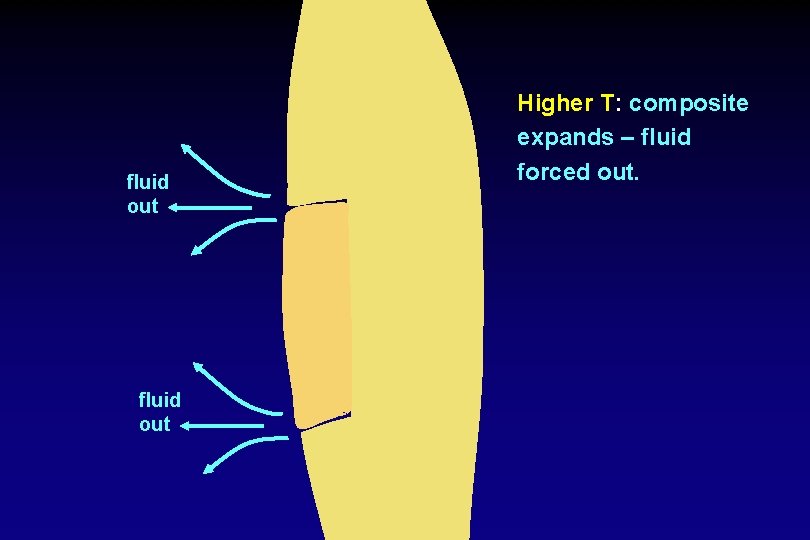 fluid out

fluid out

Higher T: composite expands – fluid forced out.